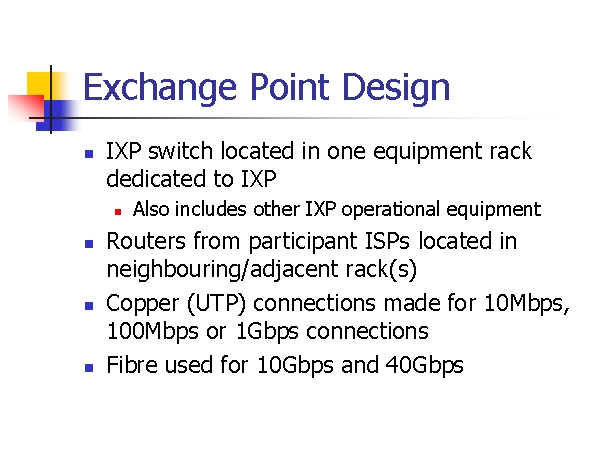 Exchange Point Design

- IXP switch located in one equipment rack dedicated to IXP
  - Also includes other IXP operational equipment
- Routers from participant ISPs located in neighbouring/adjacent rack(s)
- Copper (UTP) connections made for 10Mbps, 100Mbps or 1Gbps connections
- Fibre used for 10Gbps and 40Gbps